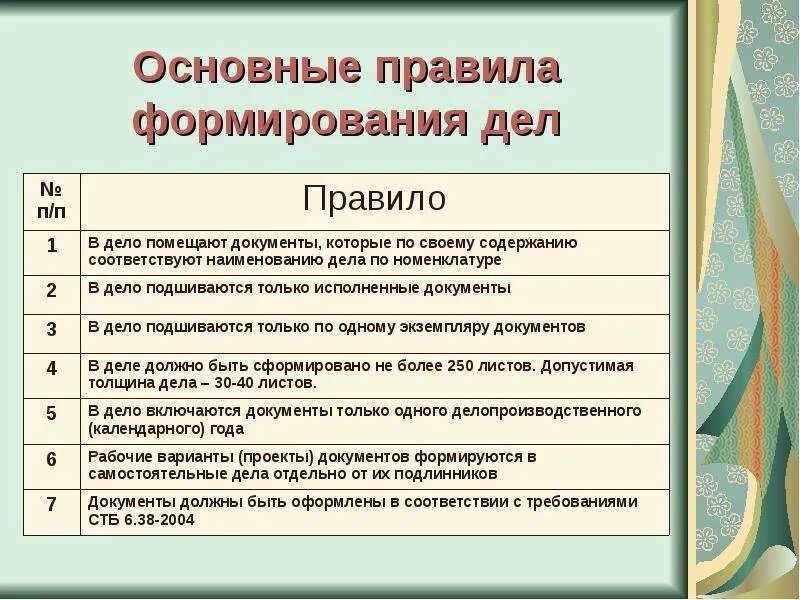 Основные правила формирования дел

| № п/п | Правило |
|---|---|
| 1 | В дело помещают документы, которые по своему содержанию соответствуют наименованию дела по номенклатуре |
| 2 | В дело подшиваются только исполненные документы |
| 3 | В дело подшиваются только по одному экземпляру документов |
| 4 | В деле должно быть сформировано не более 250 листов. Допустимая толщина дела – 30-40 листов. |
| 5 | В дело включаются документы только одного делопроизводственного (календарного) года |
| 6 | Рабочие варианты (проекты) документов формируются в самостоятельные дела отдельно от их подлинников |
| 7 | Документы должны быть оформлены в соответствии с требованиями СТБ 6.38-2004 |